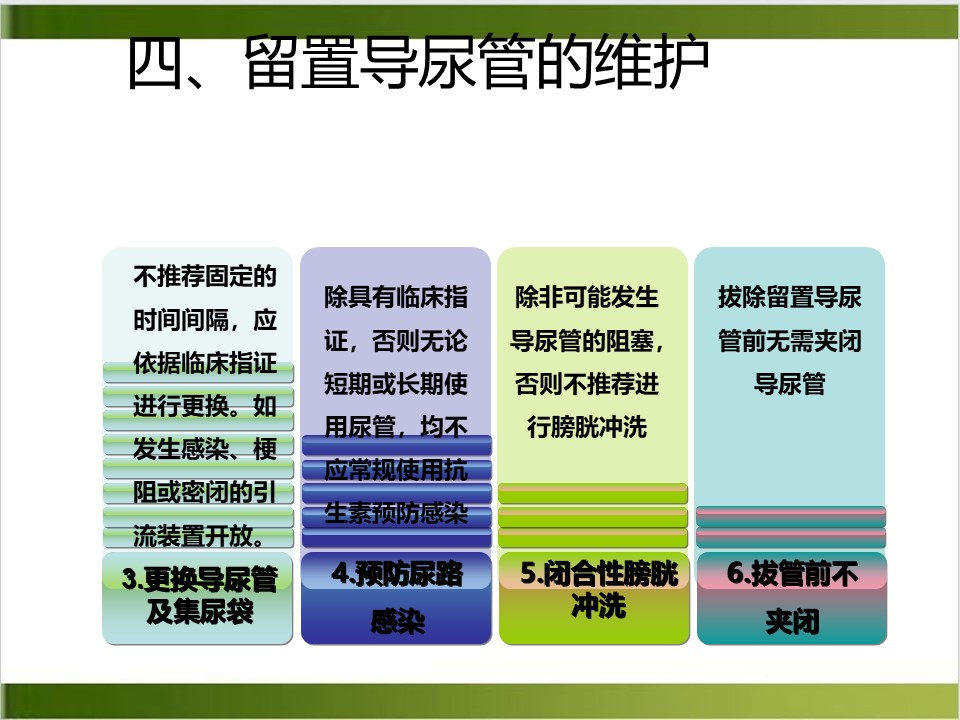 四、留置导尿管的维护

不推荐固定的时间间隔，应依据临床指证进行更换。如发生感染、梗阻或密闭的引流装置开放。

3.更换导尿管及集尿袋

除具有临床指证，否则无论短期或长期使用尿管，均不应常规使用抗生素预防感染

4.预防尿路感染

除非可能发生导尿管的阻塞，否则不推荐进行膀胱冲洗

5.闭合性膀胱冲洗

拔除留置导尿管前无需夹闭导尿管

6.拔管前不夹闭